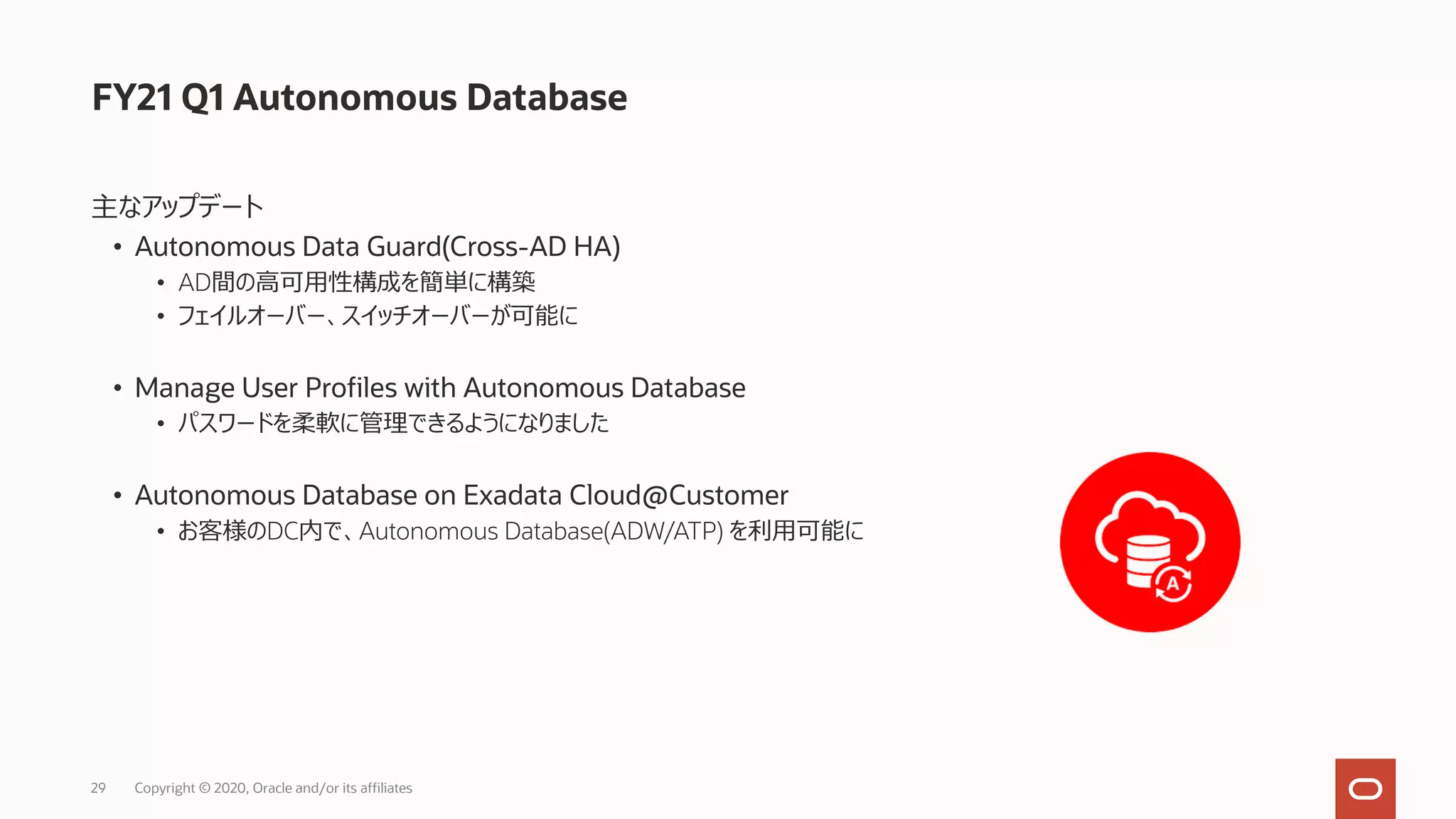 FY21 Q1 Autonomous Database

主なアップデート

• Autonomous Data Guard(Cross-AD HA)
  • AD間の高可用性構成を簡単に構築
  • フェイルオーバー、スイッチオーバーが可能に

• Manage User Profiles with Autonomous Database
  • パスワードを柔軟に管理できるようになりました

• Autonomous Database on Exadata Cloud@Customer
  • お客様のDC内で、Autonomous Database(ADW/ATP) を利用可能に

A

29 Copyright © 2020, Oracle and/or its affiliates